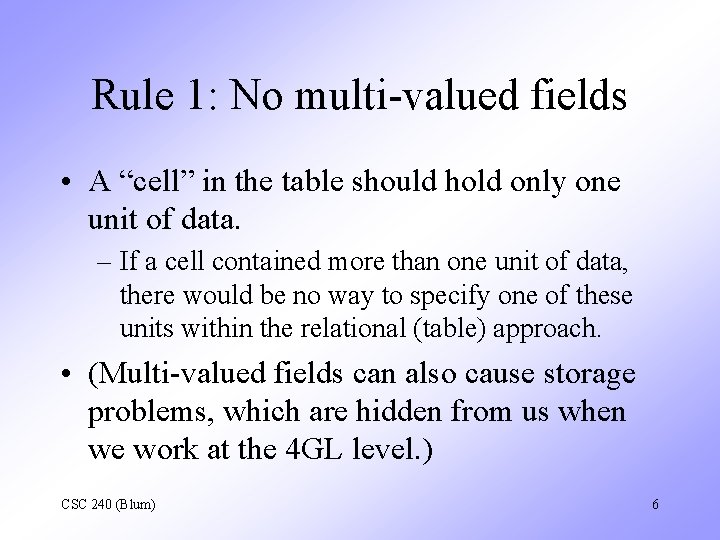 Rule 1: No multi-valued fields

• A “cell” in the table should hold only one unit of data.
 – If a cell contained more than one unit of data, there would be no way to specify one of these units within the relational (table) approach.

• (Multi-valued fields can also cause storage problems, which are hidden from us when we work at the 4GL level.)

CSC 240 (Blum)

6